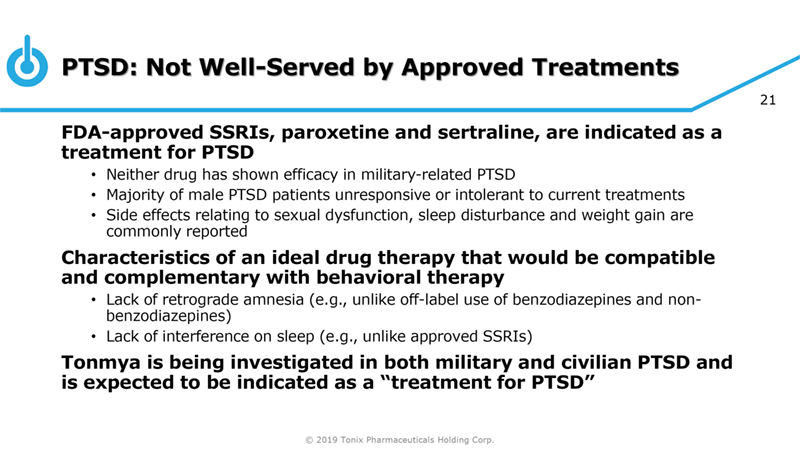 PTSD: Not Well-Served by Approved Treatments

21

FDA-approved SSRIs, paroxetine and sertraline, are indicated as a treatment for PTSD

• Neither drug has shown efficacy in military-related PTSD
• Majority of male PTSD patients unresponsive or intolerant to current treatments
• Side effects relating to sexual dysfunction, sleep disturbance and weight gain are commonly reported

Characteristics of an ideal drug therapy that would be compatible and complementary with behavioral therapy

• Lack of retrograde amnesia (e.g., unlike off-label use of benzodiazepines and non-benzodiazepines)
• Lack of interference on sleep (e.g., unlike approved SSRIs)

Tonmya is being investigated in both military and civilian PTSD and is expected to be indicated as a "treatment for PTSD"

© 2019 Tonix Pharmaceuticals Holding Corp.